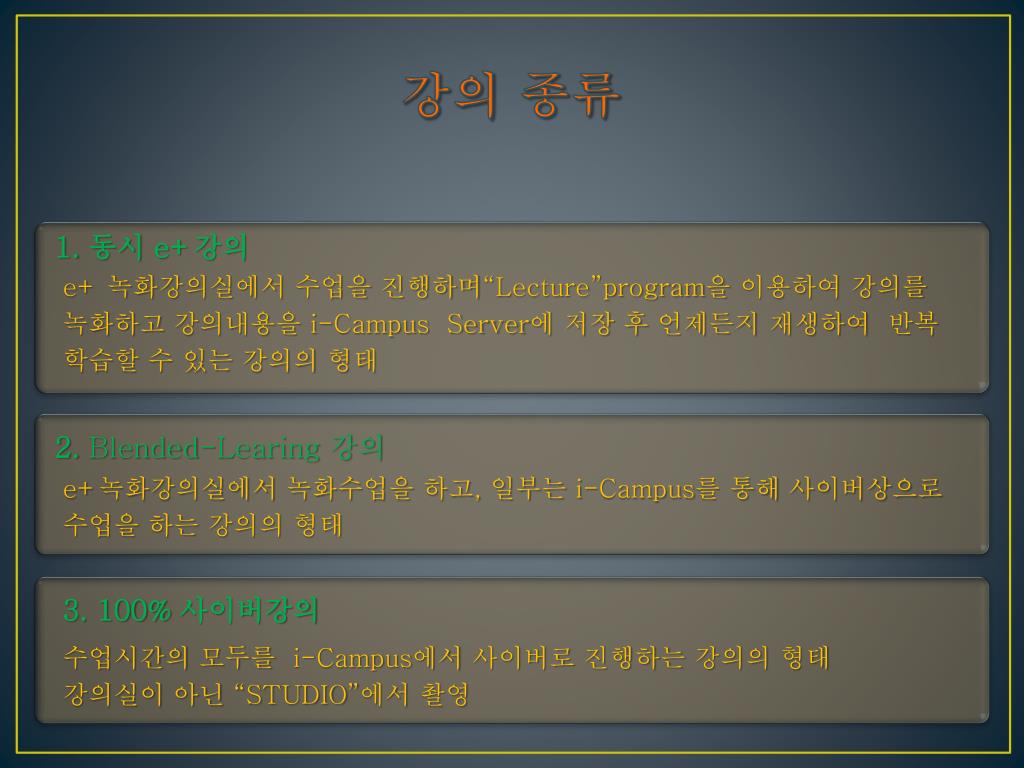 강의 종류

1. 동시 e+ 강의
e+ 녹화강의실에서 수업을 진행하며“Lecture”program을 이용하여 강의를 녹화하고 강의내용을 i-Campus Server에 저장 후 언제든지 재생하여 반복 학습할 수 있는 강의의 형태

2. Blended-Learing 강의
e+ 녹화강의실에서 녹화수업을 하고, 일부는 i-Campus를 통해 사이버상으로 수업을 하는 강의의 형태

3. 100% 사이버강의
수업시간의 모두를 i-Campus에서 사이버로 진행하는 강의의 형태
강의실이 아닌 “STUDIO”에서 촬영